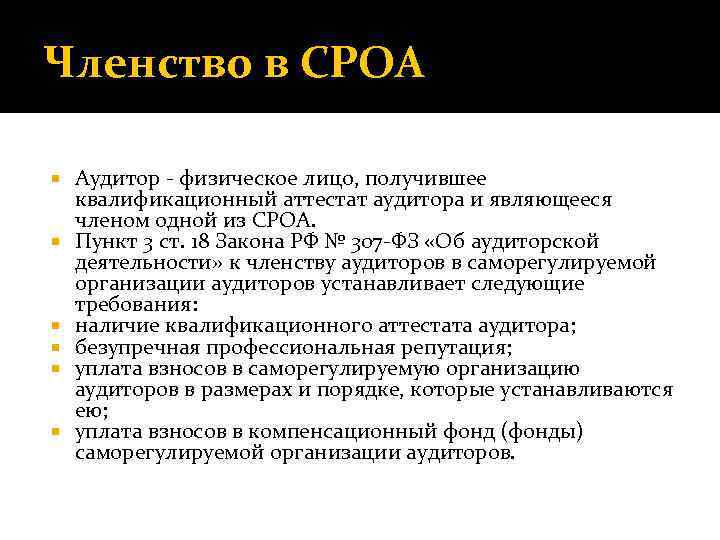 Членство в СРОА

- Аудитор - физическое лицо, получившее квалификационный аттестат аудитора и являющееся членом одной из СРОА.
- Пункт 3 ст. 18 Закона РФ № 307-ФЗ «Об аудиторской деятельности» к членству аудиторов в саморегулируемой организации аудиторов устанавливает следующие требования:
- наличие квалификационного аттестата аудитора;
- безупречная профессиональная репутация;
- уплата взносов в саморегулируемую организацию аудиторов в размерах и порядке, которые устанавливаются ею;
- уплата взносов в компенсационный фонд (фонды) саморегулируемой организации аудиторов.